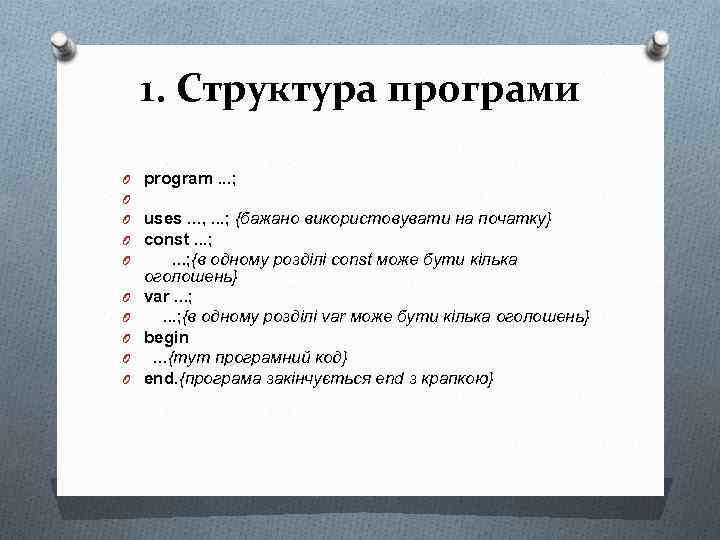 1. Структура програми

program ...;

uses ..., ...; {бажано використовувати на початку}
const ...;
...;{в одному розділі const може бути кілька оголошень}
var ...;
...;{в одному розділі var може бути кілька оголошень}
begin
...{тут програмний код}
end.{програма закінчується end з крапкою}